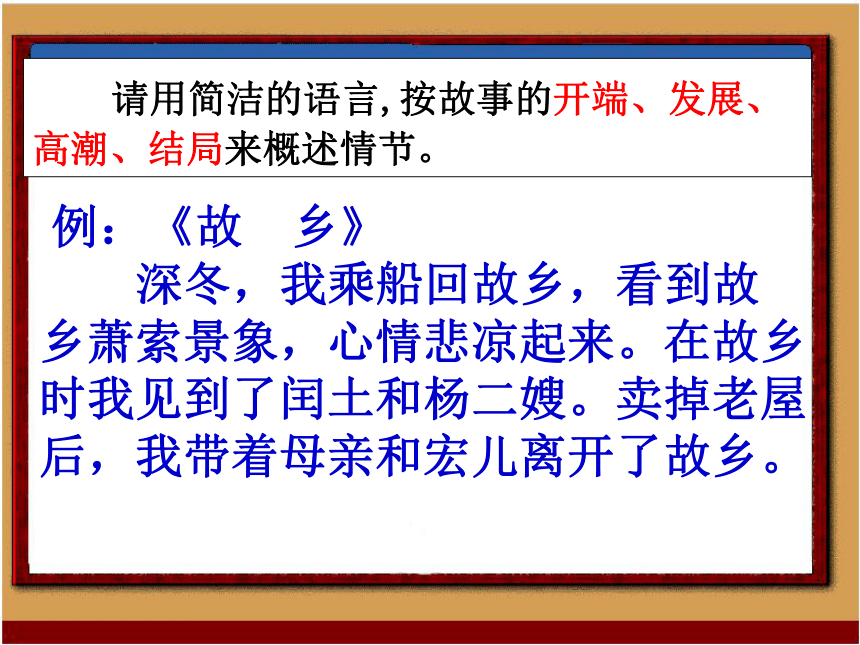 请用简洁的语言,按故事的开端、发展、高潮、结局来概述情节。

例:《故　乡》

深冬,我乘船回故乡,看到故乡萧索景象,心情悲凉起来。在故乡时我见到了闰土和杨二嫂。卖掉老屋后,我带着母亲和宏儿离开了故乡。